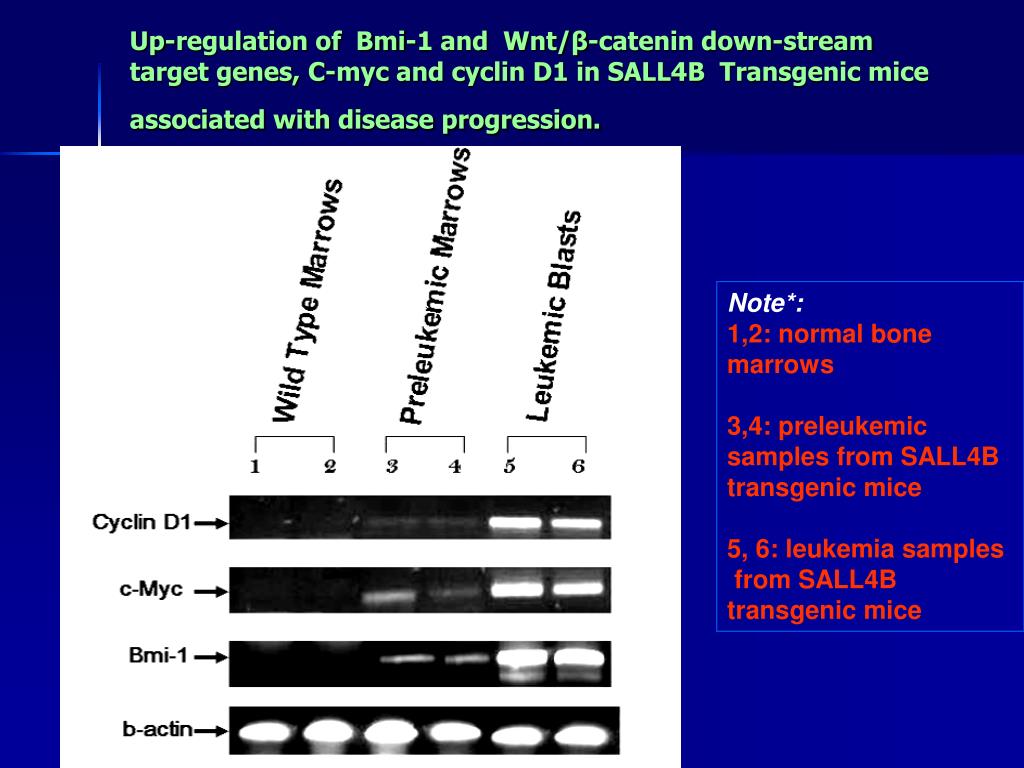 Up-regulation of Bmi-1 and Wnt/β-catenin down-stream target genes, C-myc and cyclin D1 in SALL4B Transgenic mice associated with disease progression.

Wild Type Marrows

Preleukemic Marrows

Leukemic Blasts

1 2 3 4 5 6

Cyclin D1

c-Myc

Bmi-1

b-actin

Note*:
1,2: normal bone marrows

3,4: preleukemic samples from SALL4B transgenic mice

5, 6: leukemia samples from SALL4B transgenic mice